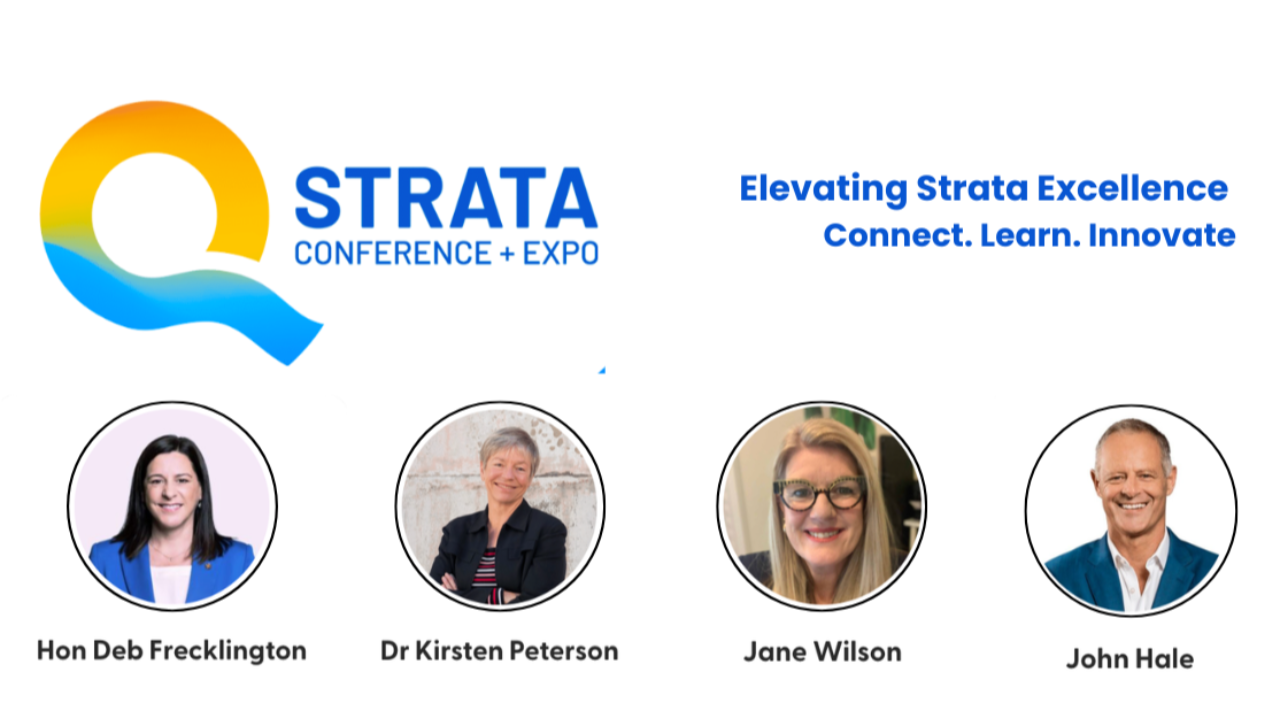 STRATA
CONFERENCE + EXPO

Elevating Strata Excellence
Connect. Learn. Innovate

Hon Deb Frecklington

Dr Kirsten Peterson

Jane Wilson

John Hale